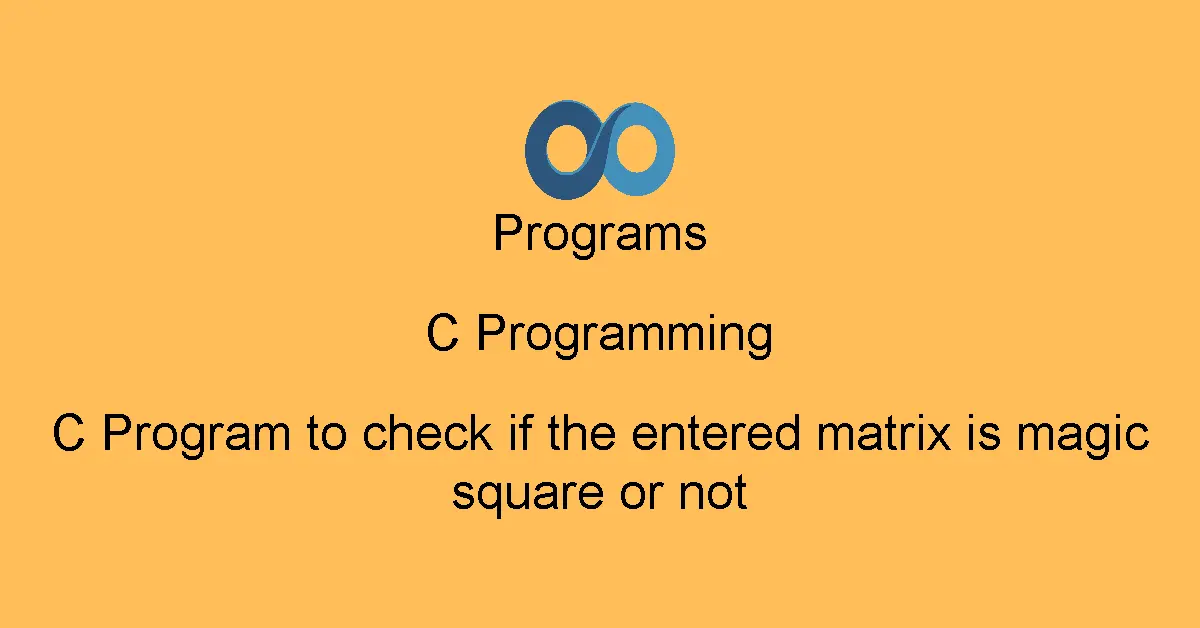 Programs

C Programming

C Program to check if the entered matrix is magic square or not